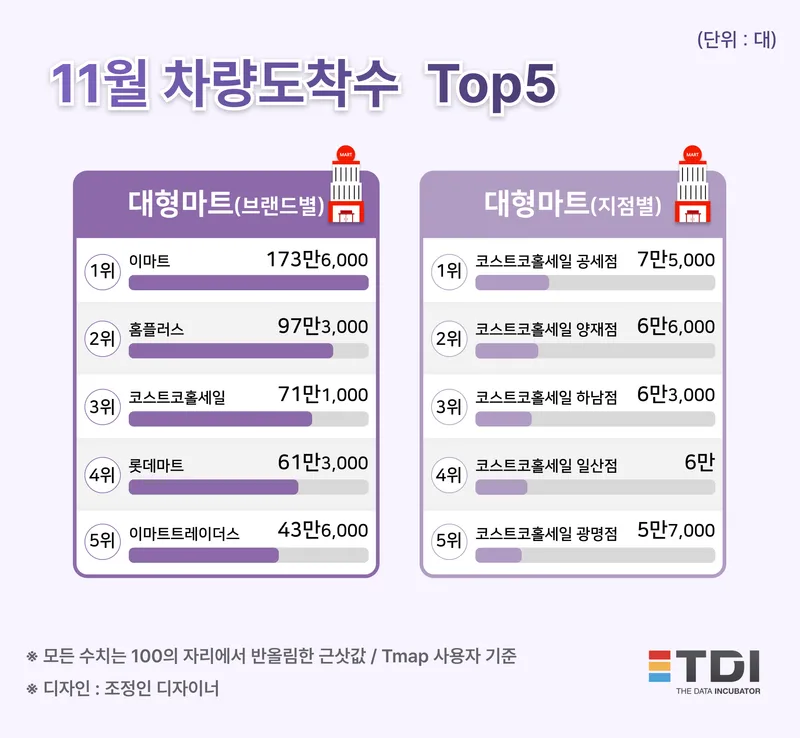 (단위 : 대)

11월 차량도착수 Top5

MART

대형마트(브랜드별)

1위 이마트 173만6,000
2위 홈플러스 97만3,000
3위 코스트코홀세일 71만1,000
4위 롯데마트 61만3,000
5위 이마트트레이더스 43만6,000

MART

대형마트(지점별)

1위 코스트코홀세일 공세점 7만5,000
2위 코스트코홀세일 양재점 6만6,000
3위 코스트코홀세일 하남점 6만3,000
4위 코스트코홀세일 일산점 6만
5위 코스트코홀세일 광명점 5만7,000

※ 모든 수치는 100의 자리에서 반올림한 근삿값 / Tmap 사용자 기준
※ 디자인 : 조정인 디자이너

TDI
THE DATA INCUBATOR